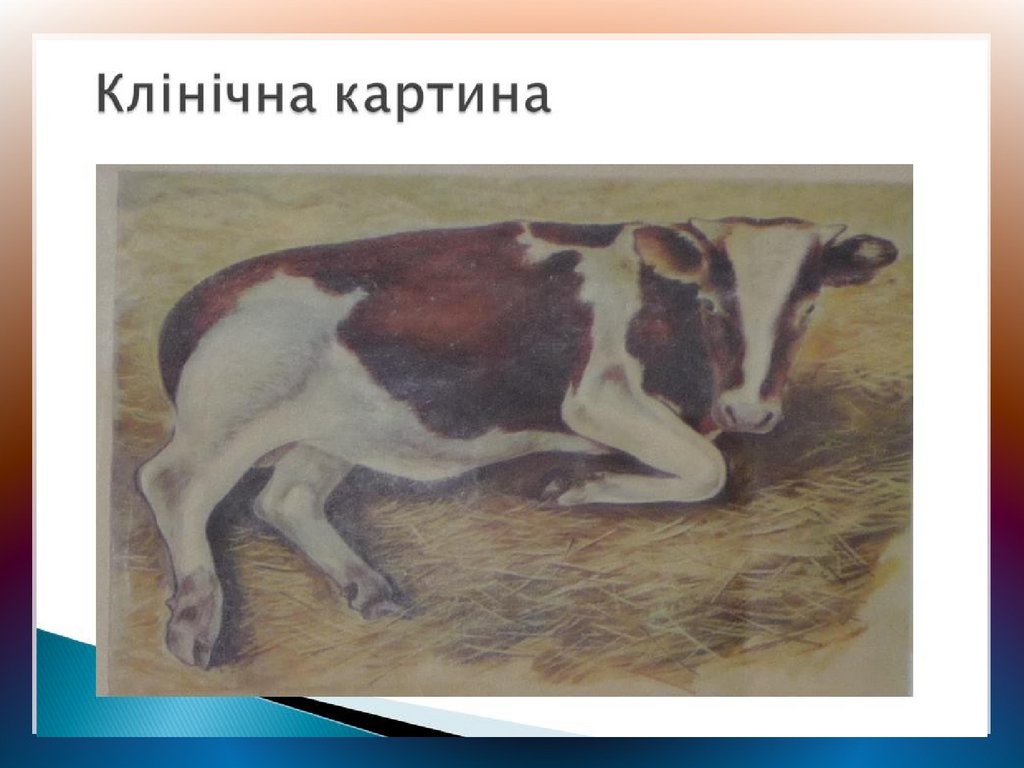 Клінічна картина